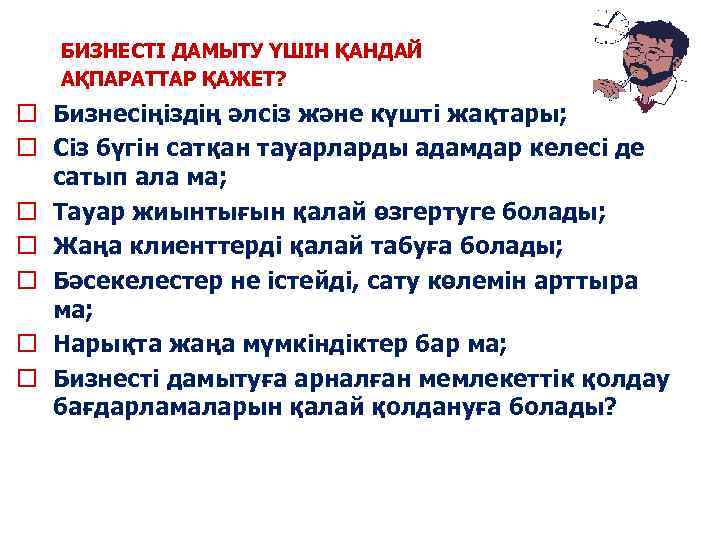 БИЗНЕСТІ ДАМЫТУ ҮШІН ҚАНДАЙ АҚПАРАТТАР ҚАЖЕТ?

☐ Бизнесіңіздің әлсіз және күшті жақтары;
☐ Сіз бүгін сатқан тауарларды адамдар келесі де сатып ала ма;
☐ Тауар жиынтығын қалай өзгертуге болады;
☐ Жаңа клиенттерді қалай табуға болады;
☐ Бәсекелестер не істейді, сату көлемін арттыра ма;
☐ Нарықта жаңа мүмкіндіктер бар ма;
☐ Бизнесті дамытуға арналған мемлекеттік қолдау бағдарламаларын қалай қолдануға болады?